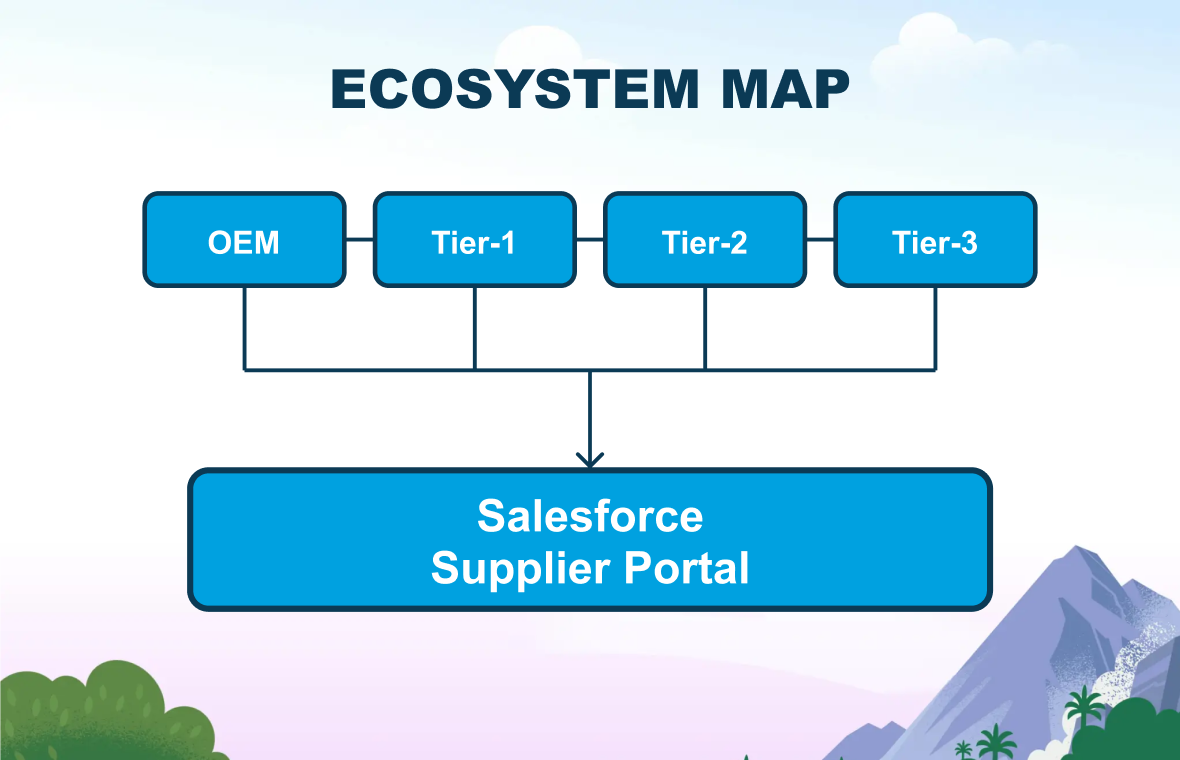 ECOSYSTEM MAP

OEM

Tier-1

Tier-2

Tier-3

Salesforce Supplier Portal